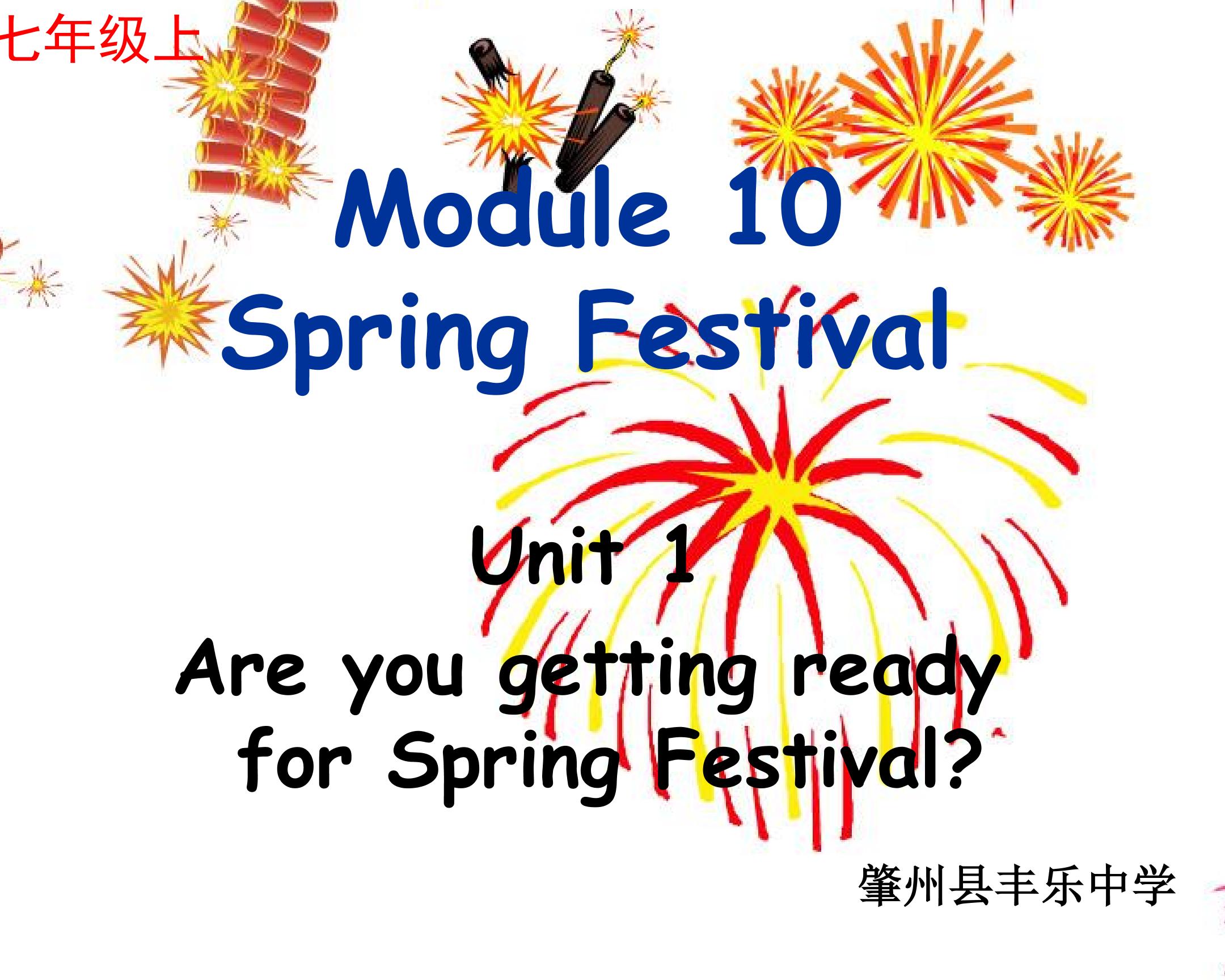 七年级上

Module 10
Spring Festival

Unit 1
Are you getting ready for Spring Festival?

肇州县丰乐中学